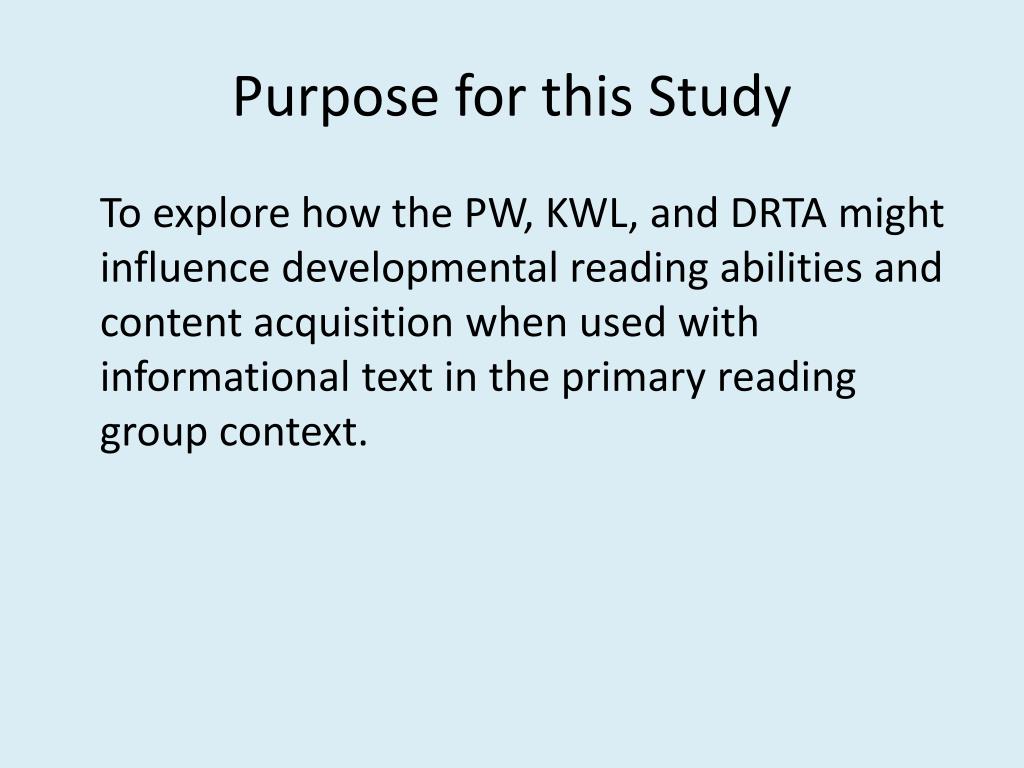 Purpose for this Study

To explore how the PW, KWL, and DRTA might influence developmental reading abilities and content acquisition when used with informational text in the primary reading group context.